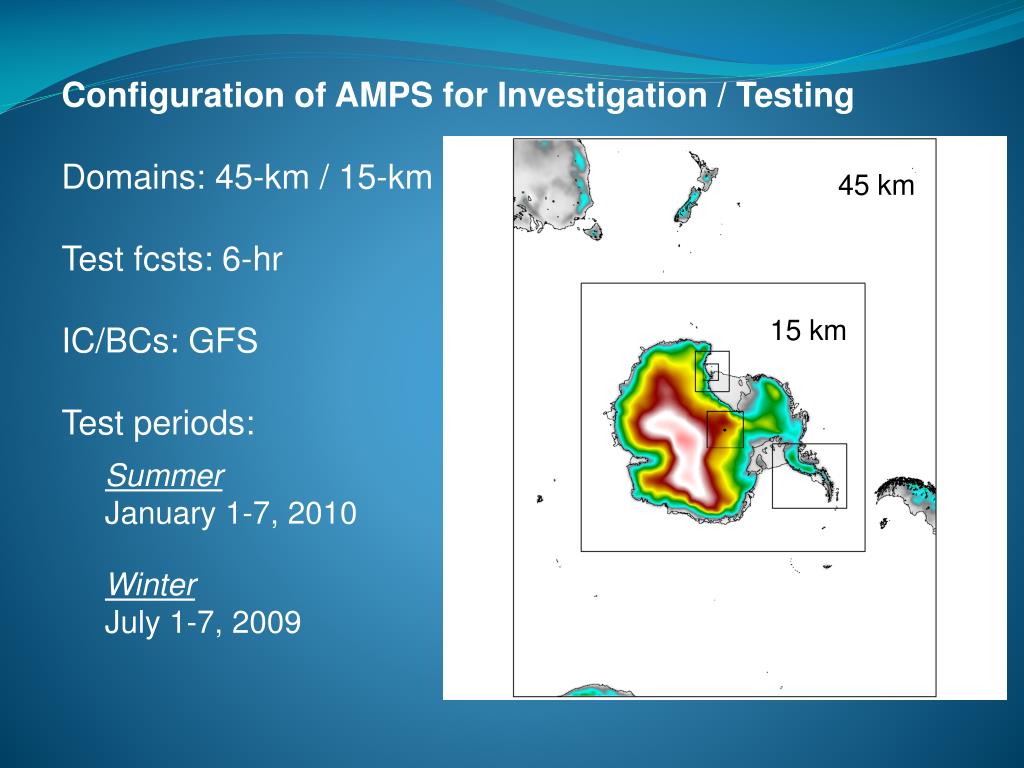 Configuration of AMPS for Investigation / Testing

Domains: 45-km / 15-km

Test fcsts: 6-hr

IC/BCs: GFS

Test periods:

Summer
January 1-7, 2010

Winter
July 1-7, 2009

45 km

15 km